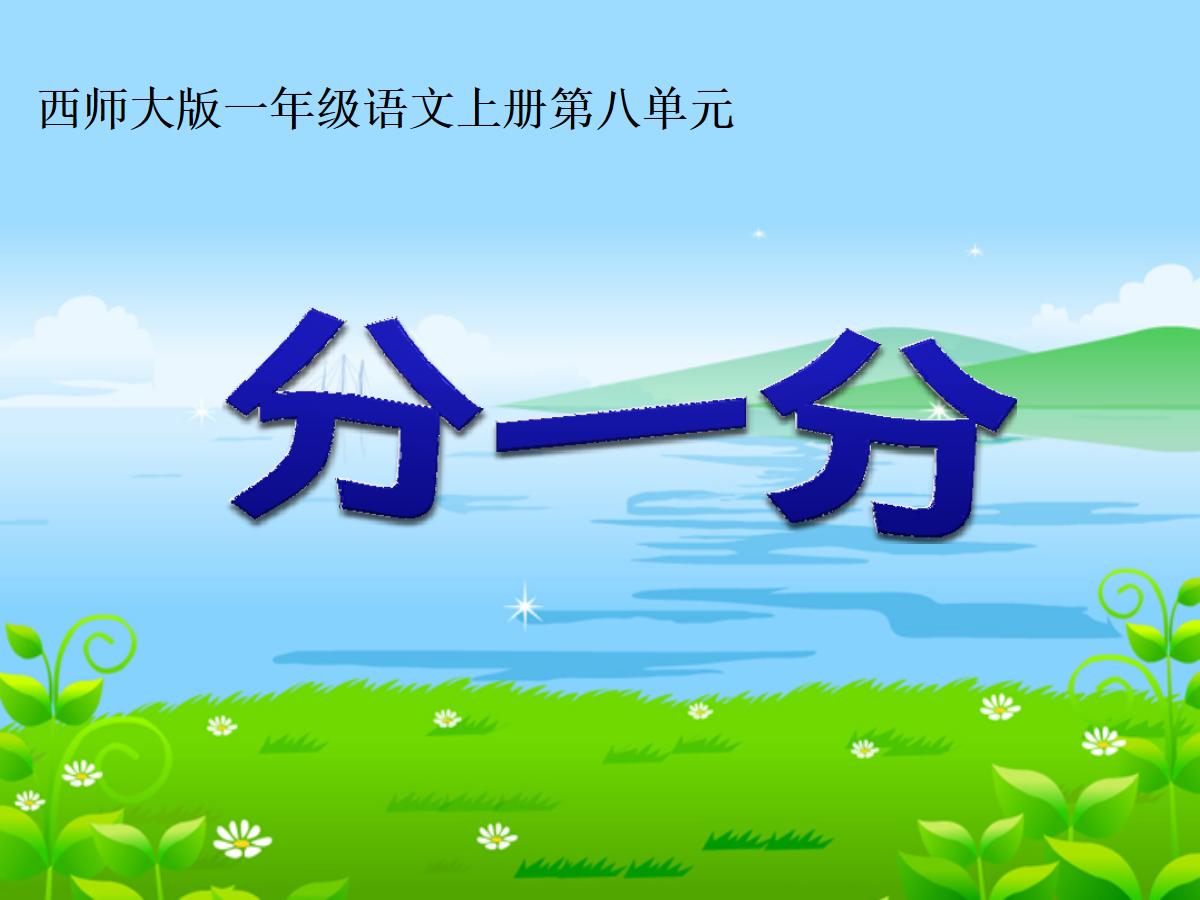 西师大版一年级语文上册第八单元

分一分